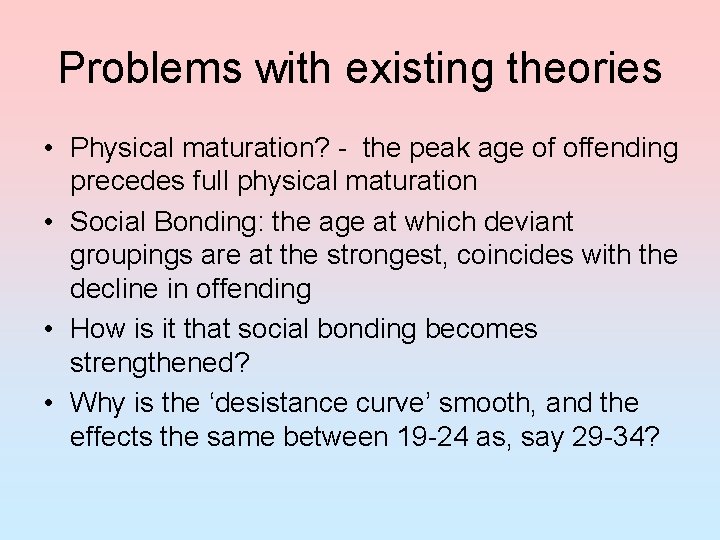 Problems with existing theories

• Physical maturation? - the peak age of offending precedes full physical maturation
• Social Bonding: the age at which deviant groupings are at the strongest, coincides with the decline in offending
• How is it that social bonding becomes strengthened?
• Why is the ‘desistance curve’ smooth, and the effects the same between 19-24 as, say 29-34?